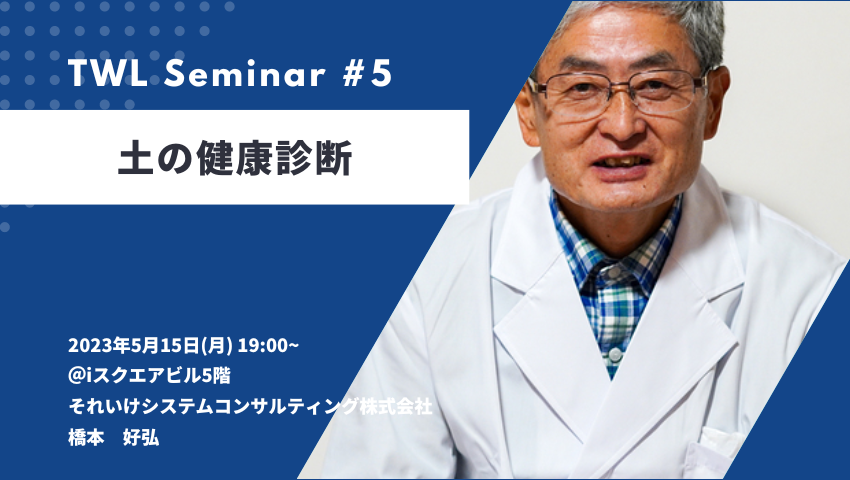 TWL Seminar #5

土の健康診断

2023年5月15日(月) 19:00~
@iスクエアビル5階
それいけシステムコンサルティング株式会社
橋本　好弘